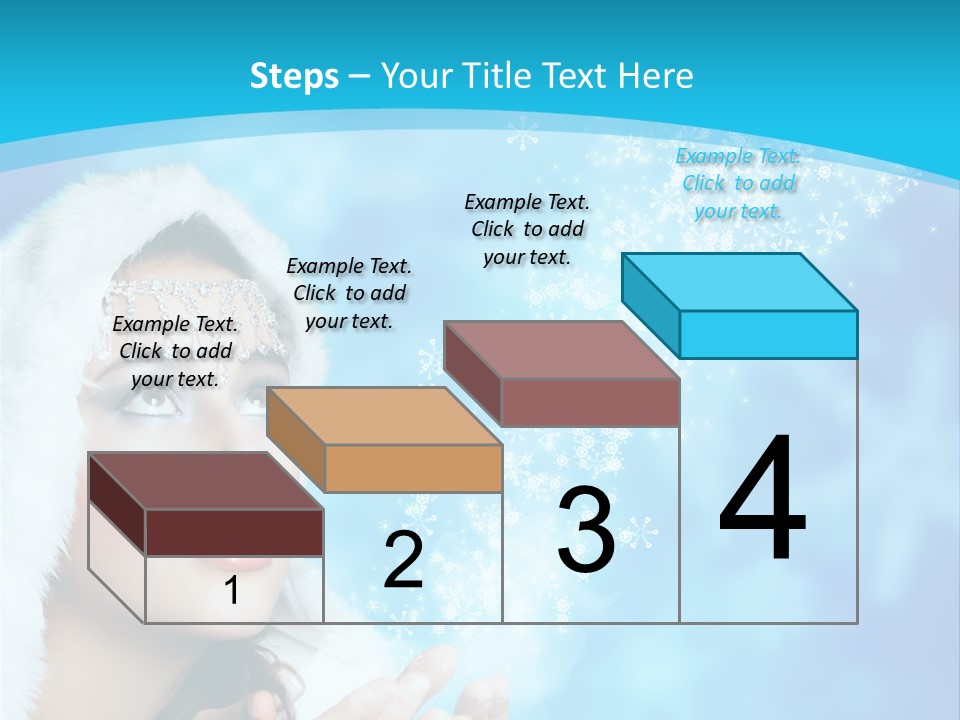 Steps – Your Title Text Here

Example Text. Click to add your text.

Example Text. Click to add your text.

Example Text. Click to add your text.

Example Text. Click to add your text.

1

2

3

4